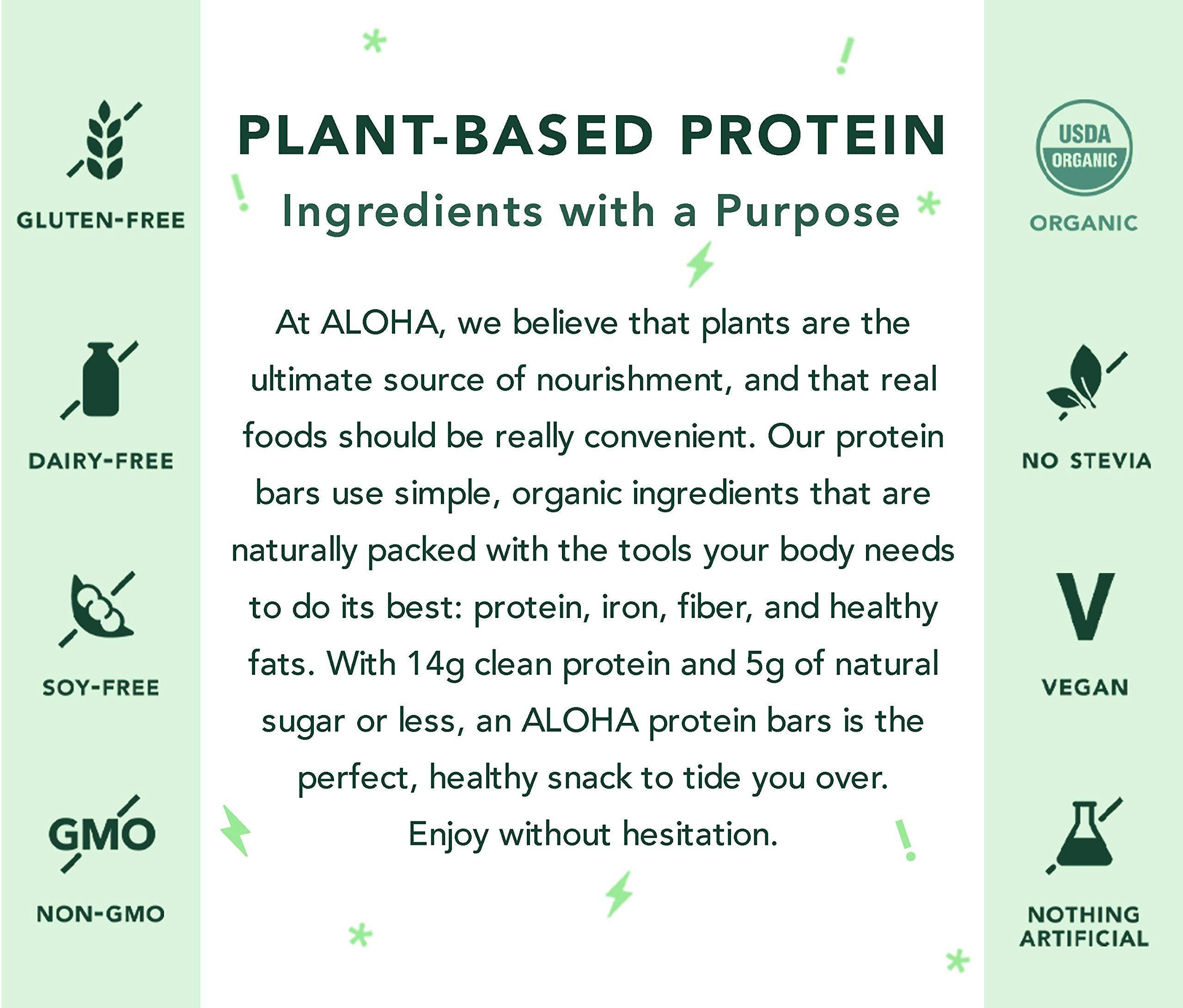 GLUTEN-FREE

DAIRY-FREE

SOY-FREE

GMO

NON-GMO

PLANT-BASED PROTEIN

Ingredients with a Purpose

At ALOHA, we believe that plants are the ultimate source of nourishment, and that real foods should be really convenient. Our protein bars use simple, organic ingredients that are naturally packed with the tools your body needs to do its best: protein, iron, fiber, and healthy fats. With 14g clean protein and 5g of natural sugar or less, an ALOHA protein bars is the perfect, healthy snack to tide you over. Enjoy without hesitation.

USDA ORGANIC

ORGANIC

NO STEVIA

V

VEGAN

NOTHING ARTIFICIAL